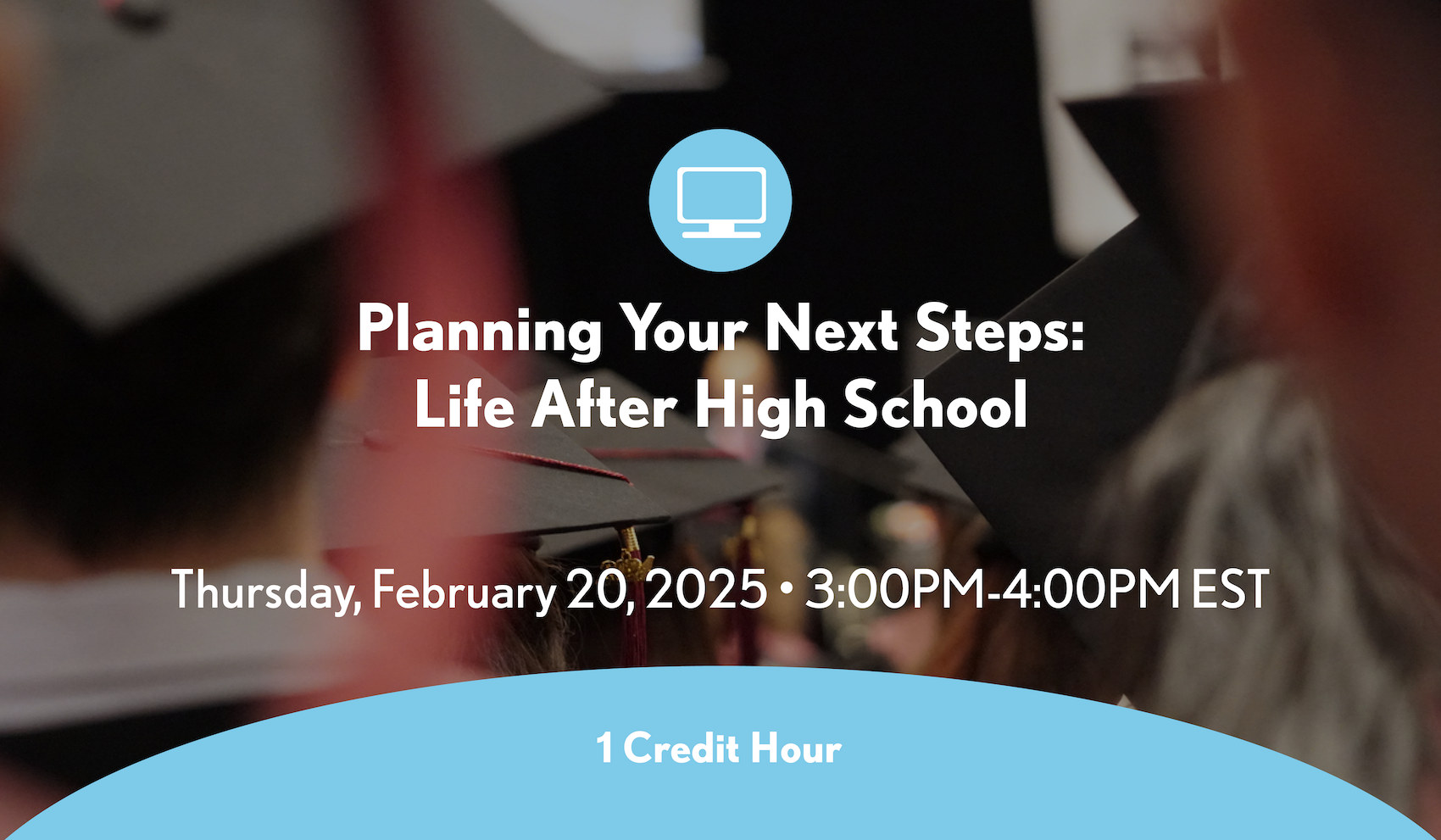 Planning Your Next Steps: Life After High School

Thursday, February 20, 2025 • 3:00PM-4:00PM EST

1 Credit Hour